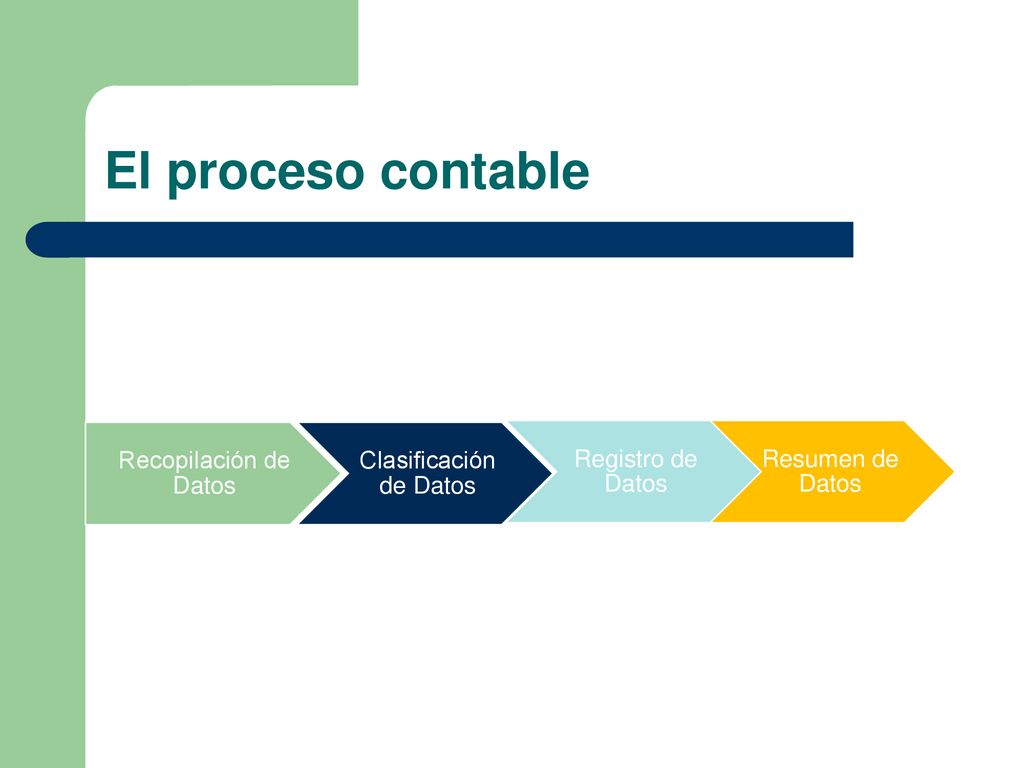 El proceso contable

Recopilación de Datos

Clasificación de Datos

Registro de Datos

Resumen de Datos